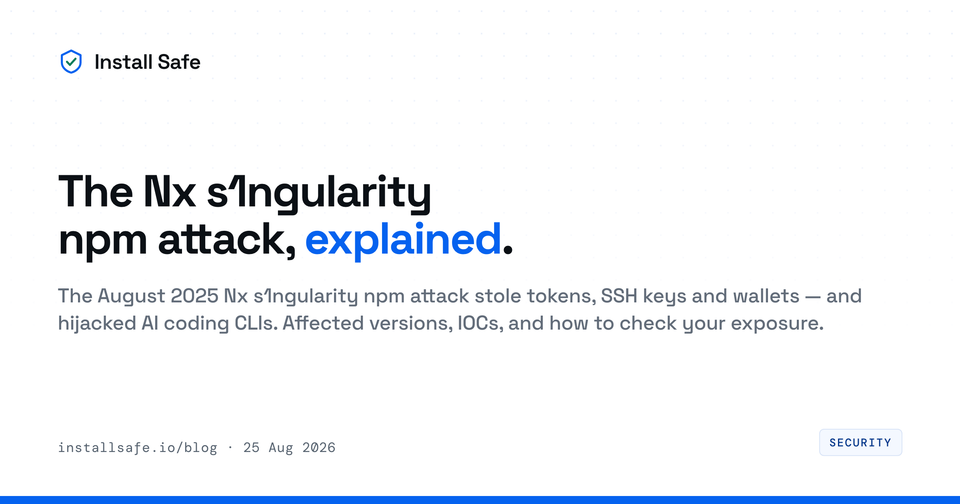 Install Safe

The Nx s1ngularity npm attack, explained.

The August 2025 Nx s1ngularity npm attack stole tokens, SSH keys and wallets — and hijacked AI coding CLIs. Affected versions, IOCs, and how to check your exposure.

installsafe.io/blog · 25 Aug 2026

SECURITY